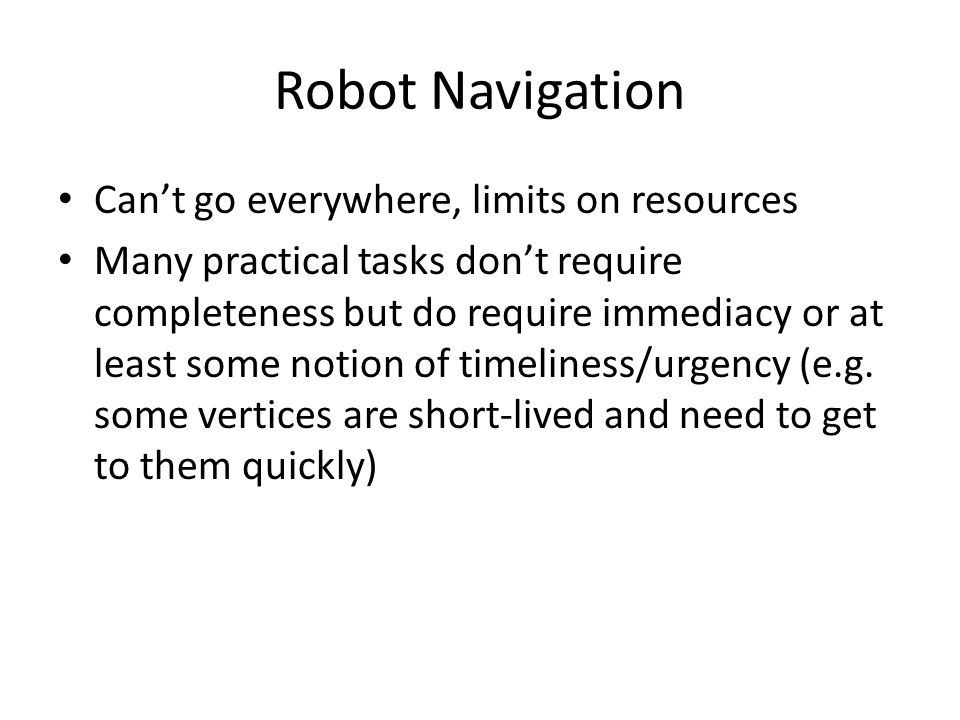 Robot Navigation

• Can’t go everywhere, limits on resources
• Many practical tasks don’t require completeness but do require immediacy or at least some notion of timeliness/urgency (e.g. some vertices are short-lived and need to get to them quickly)